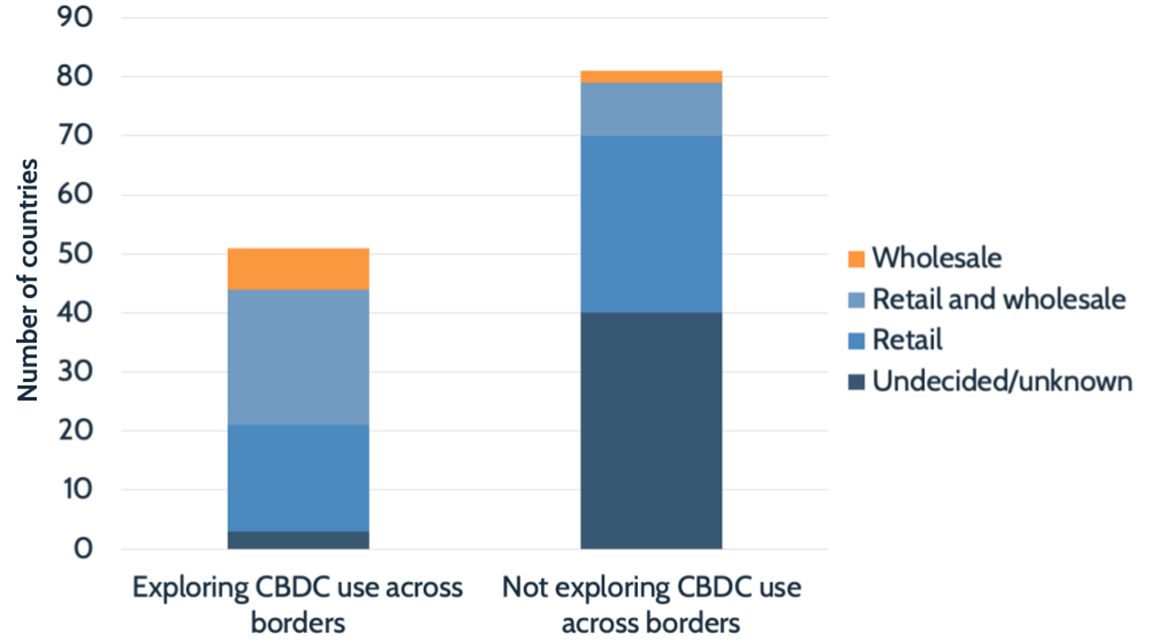 90
80
70
60
50
40
30
20
10
0

Number of countries

Exploring CBDC use across borders

Not exploring CBDC use across borders

Wholesale
Retail and wholesale
Retail
Undecided/unknown